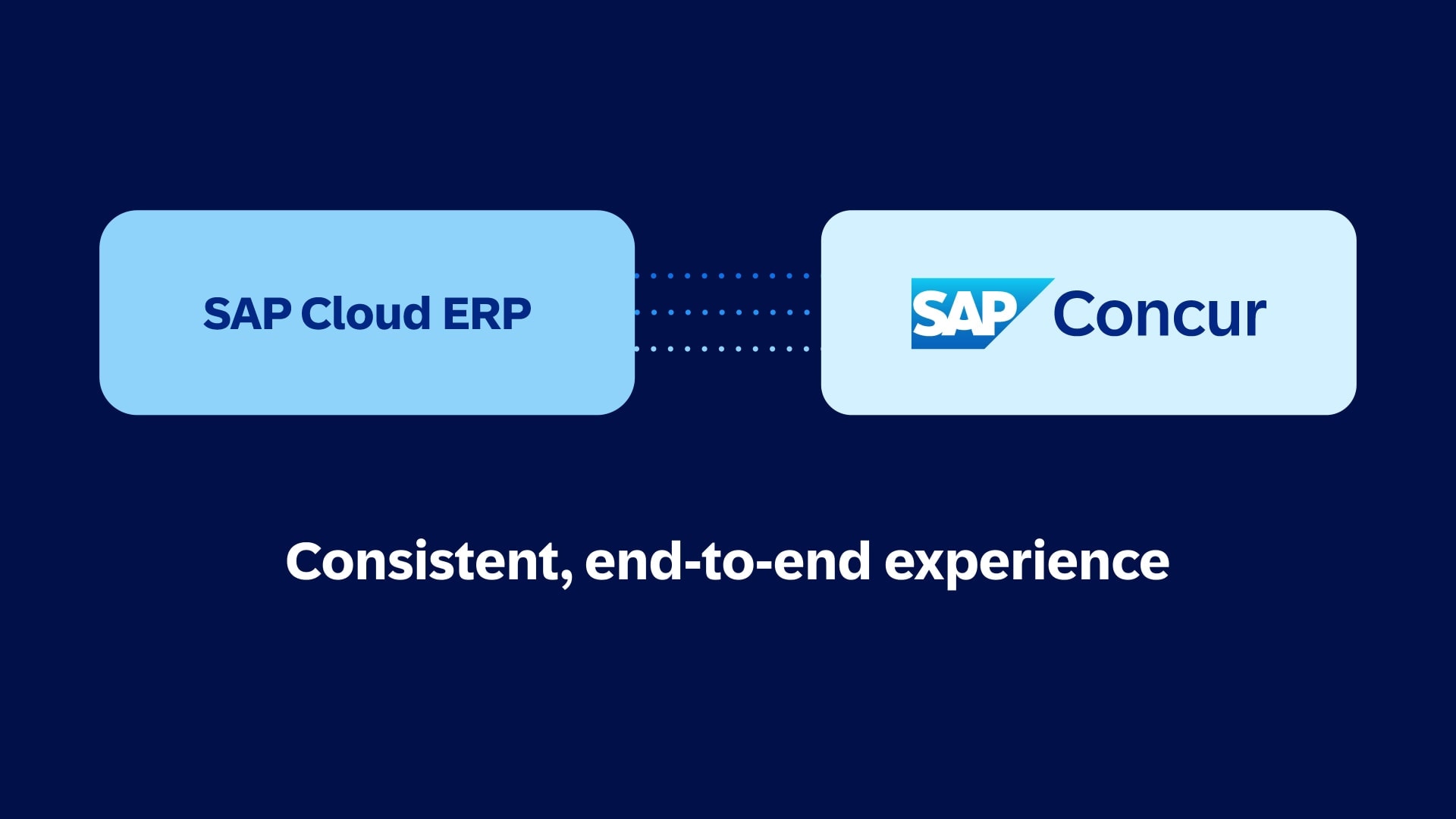 SAP Cloud ERP

SAP Concur

Consistent, end-to-end experience